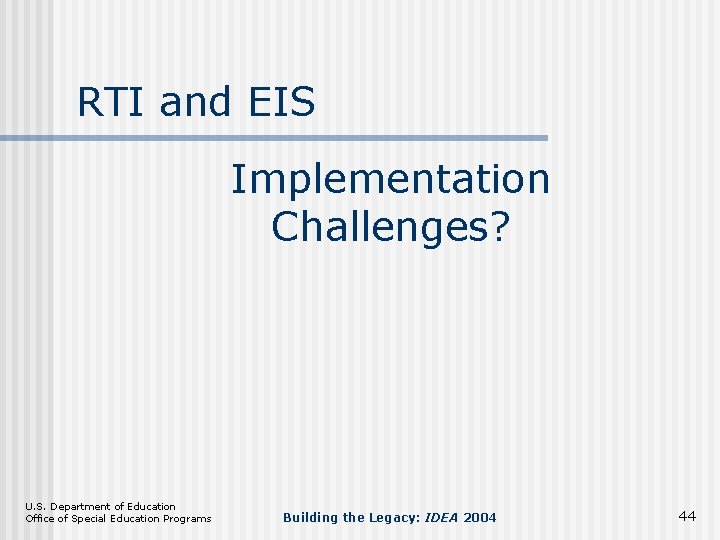 RTI and EIS

Implementation Challenges?

U.S. Department of Education
Office of Special Education Programs

Building the Legacy: IDEA 2004

44